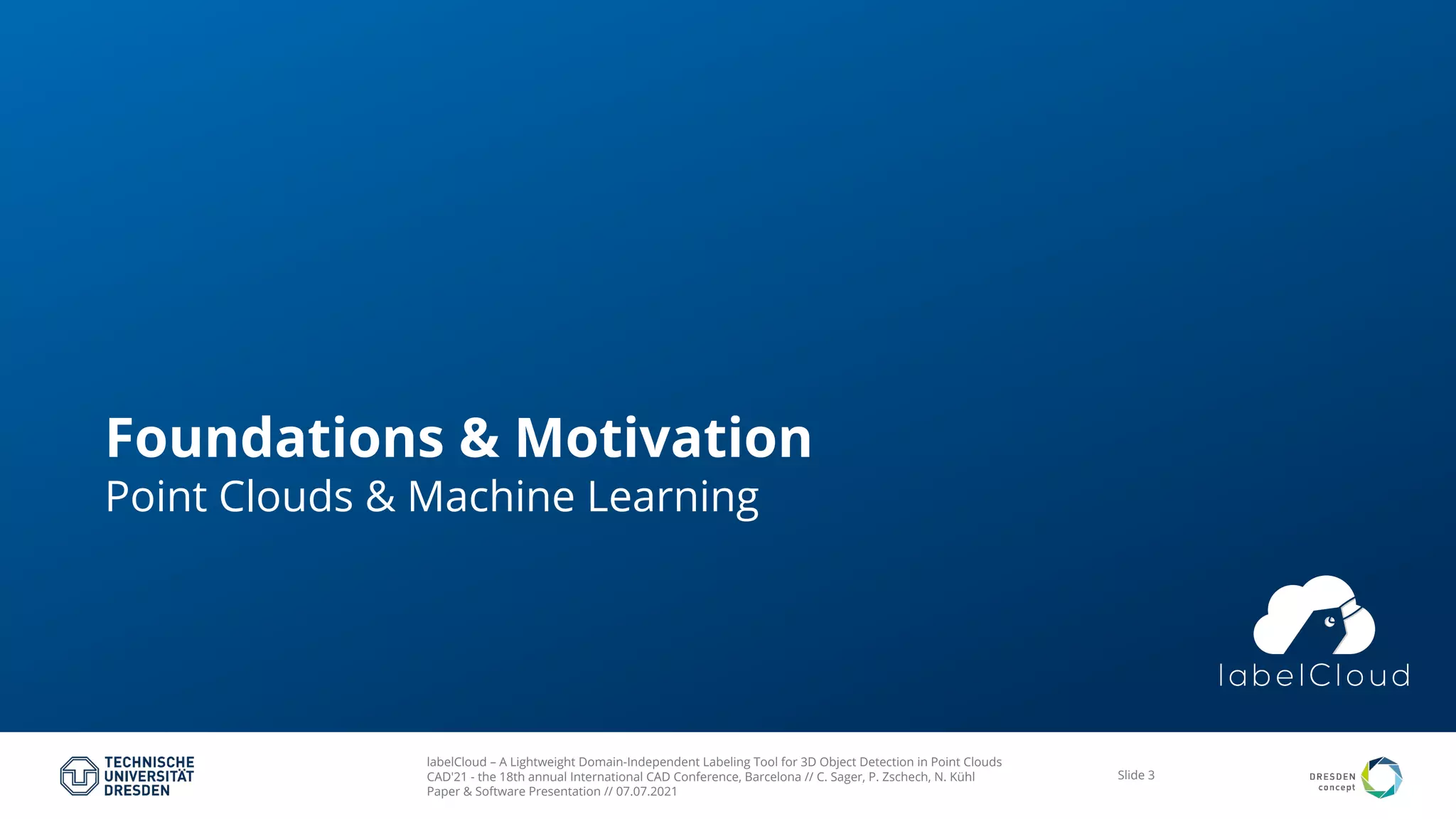 Foundations & Motivation
Point Clouds & Machine Learning

labelCloud

TECHNISCHE UNIVERSITÄT DRESDEN

labelCloud – A Lightweight Domain-Independent Labeling Tool for 3D Object Detection in Point Clouds
CAD'21 - the 18th annual International CAD Conference, Barcelona // C. Sager, P. Zschech, N. Kühl
Paper & Software Presentation // 07.07.2021

Slide 3

DRESDEN concept